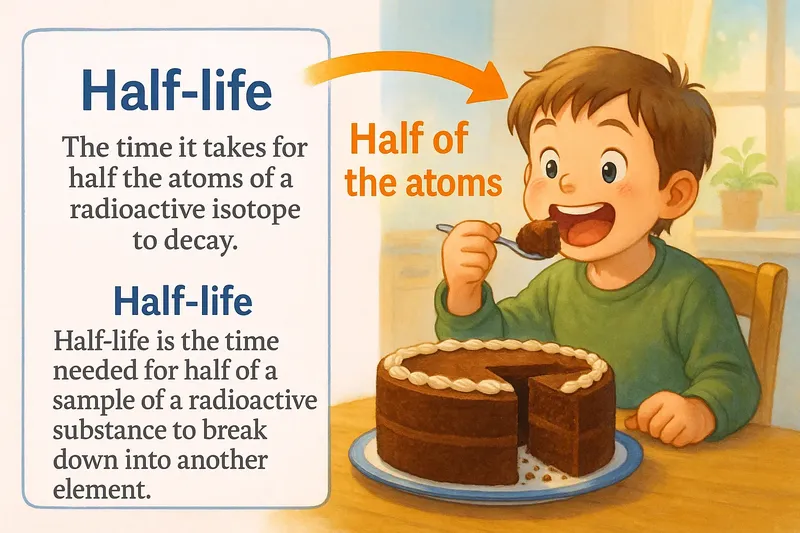 Half-life

The time it takes for half the atoms of a radioactive isotope to decay.

Half-life

Half-life is the time needed for half of a sample of a radioactive substance to break down into another element.

Half of the atoms